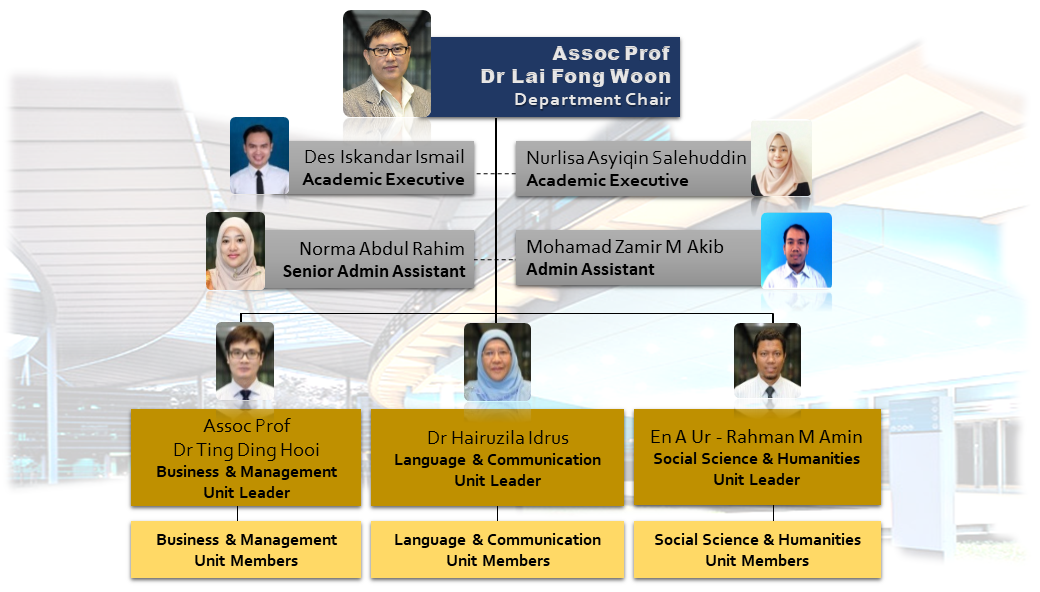 Assoc Prof
Dr Lai Fong Woon
Department Chair

Des Iskandar Ismail
Academic Executive

Nurlisa Asyiqin Salehuddin
Academic Executive

Norma Abdul Rahim
Senior Admin Assistant

Mohamad Zamir M Akib
Admin Assistant

Assoc Prof
Dr Ting Ding Hooi
Business & Management
Unit Leader

Dr Hairuzila Idrus
Language & Communication
Unit Leader

En A Ur - Rahman M Amin
Social Science & Humanities
Unit Leader

Business & Management
Unit Members

Language & Communication
Unit Members

Social Science & Humanities
Unit Members